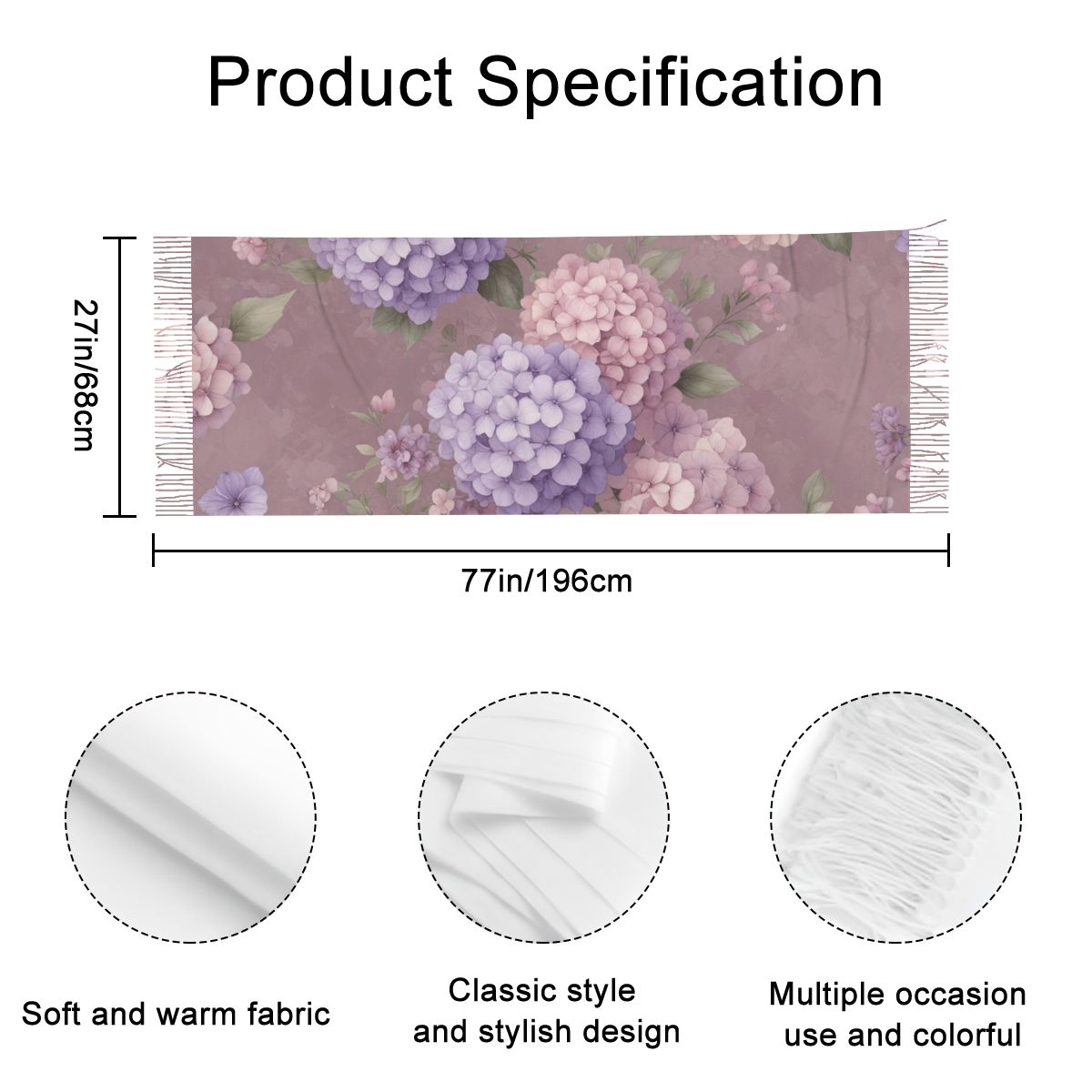 Product Specification

27in/68cm

77in/196cm

Soft and warm fabric

Classic style
and stylish design

Multiple occasion
use and colorful